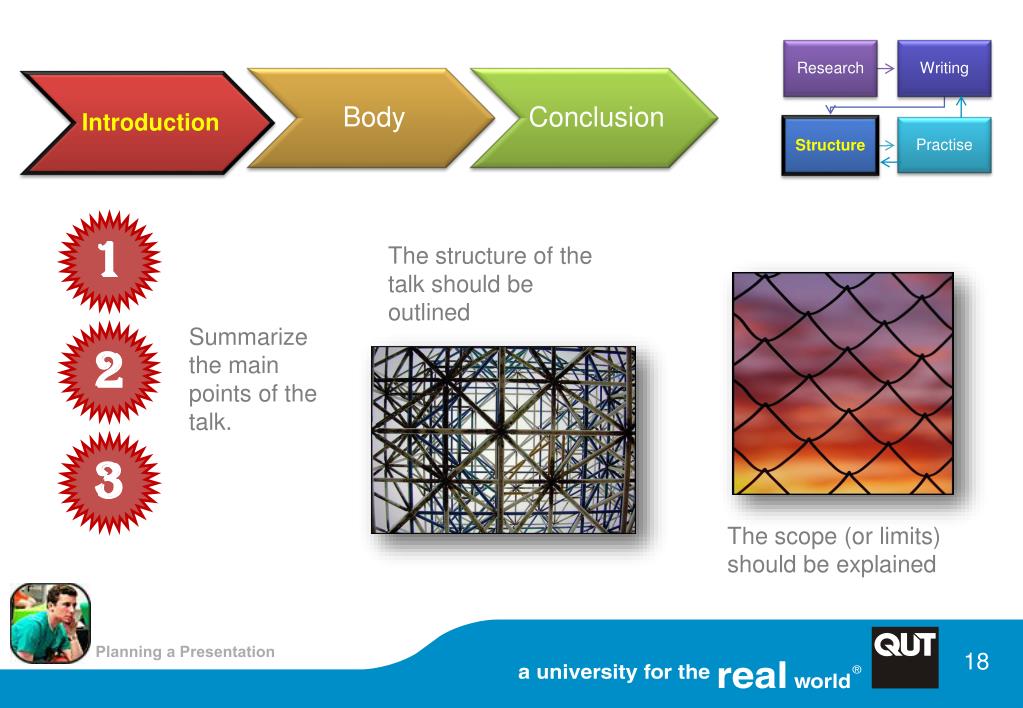 Introduction
Body
Conclusion

Research
Writing
Structure
Practise

1
2
3

Summarize the main points of the talk.

The structure of the talk should be outlined

The scope (or limits) should be explained

Planning a Presentation

a university for the real world®

QUT

18